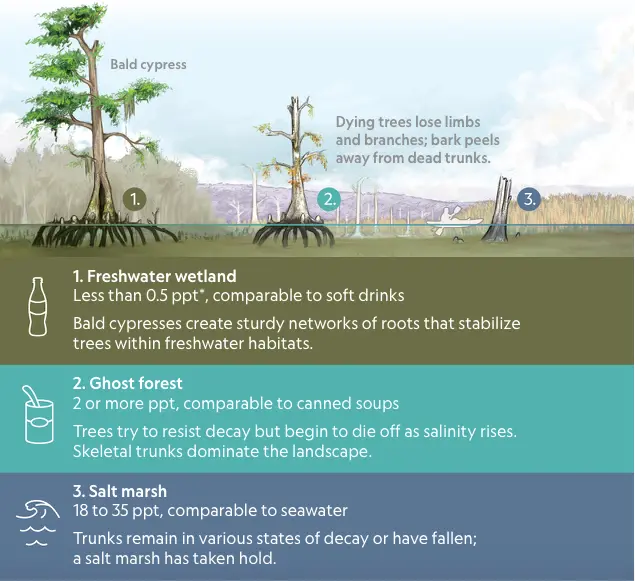 Bald cypress

Dying trees lose limbs and branches; bark peels away from dead trunks.

1.

2.

3.

1. Freshwater wetland
Less than 0.5 ppt*, comparable to soft drinks

Bald cypresses create sturdy networks of roots that stabilize trees within freshwater habitats.

2. Ghost forest
2 or more ppt, comparable to canned soups

Trees try to resist decay but begin to die off as salinity rises. Skeletal trunks dominate the landscape.

3. Salt marsh
18 to 35 ppt, comparable to seawater

Trunks remain in various states of decay or have fallen; a salt marsh has taken hold.